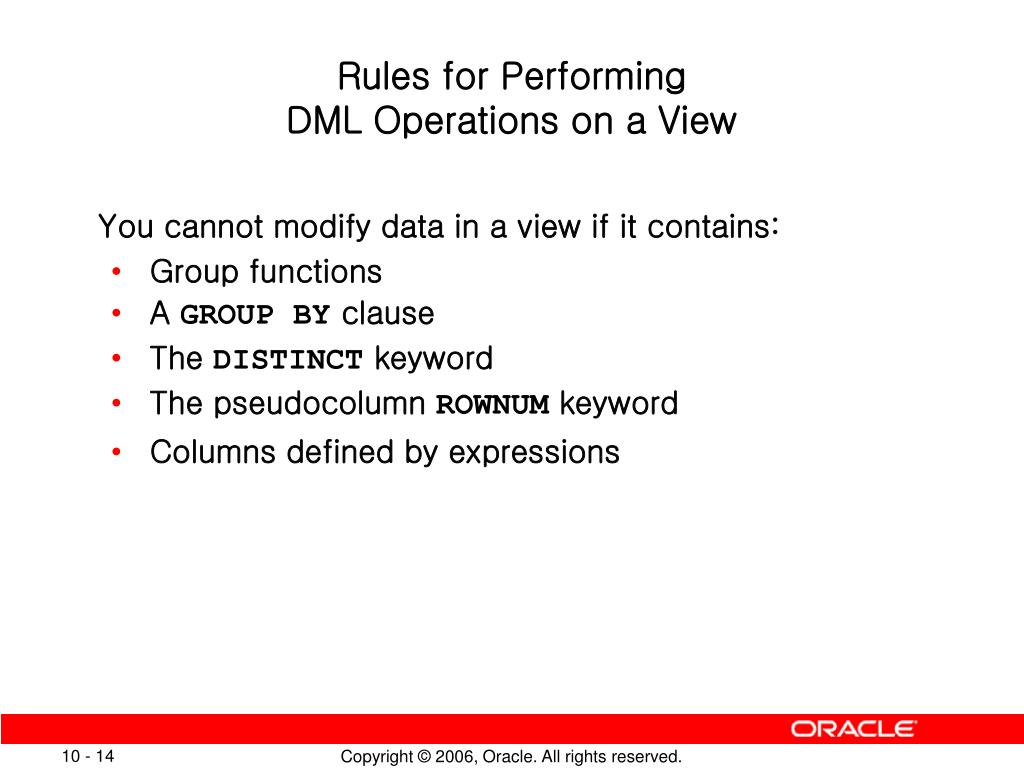 Rules for Performing
DML Operations on a View

You cannot modify data in a view if it contains:
• Group functions
• A GROUP BY clause
• The DISTINCT keyword
• The pseudocolumn ROWNUM keyword
• Columns defined by expressions

ORACLE
10 - 14
Copyright © 2006, Oracle. All rights reserved.